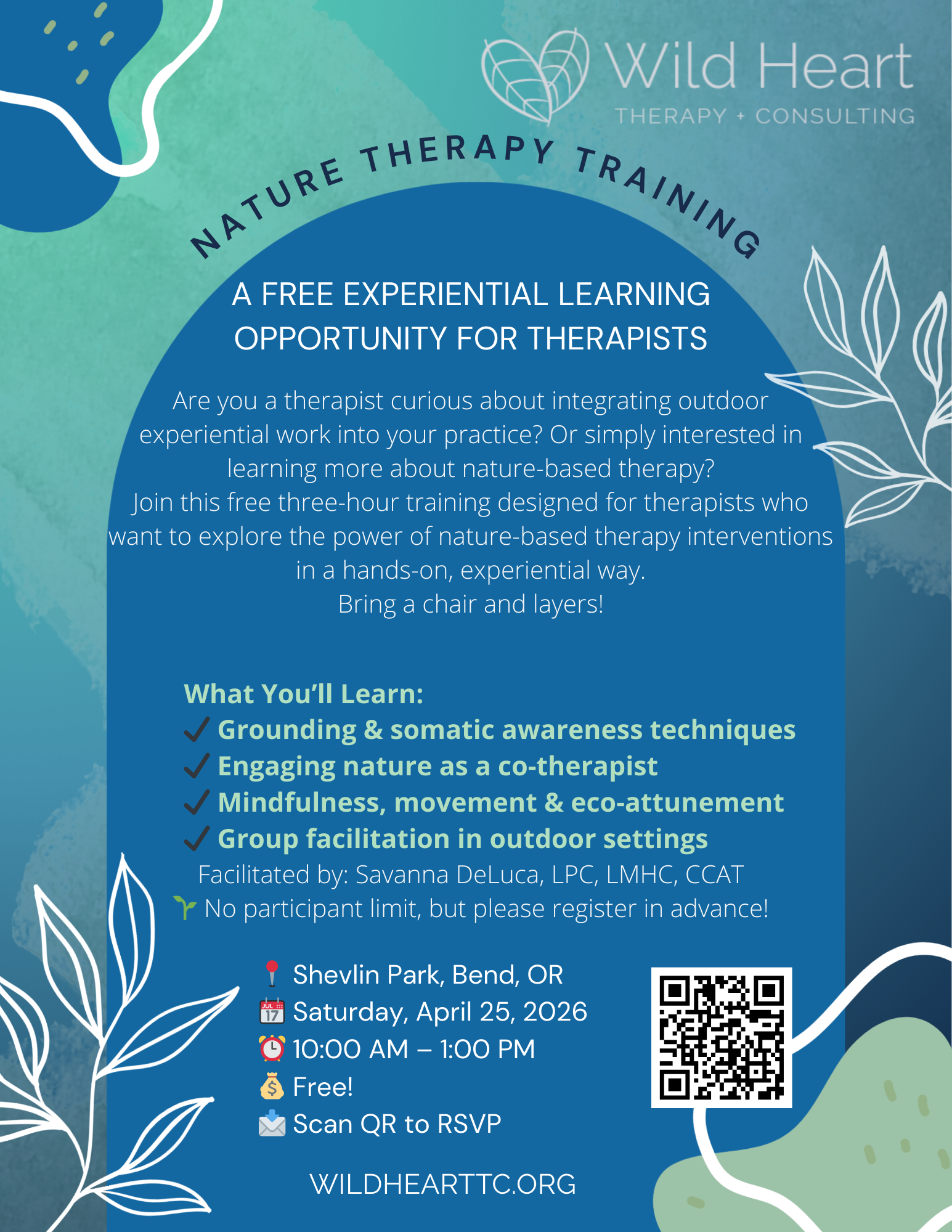 Wild Heart
THERAPY + CONSULTING

NATURE THERAPY TRAINING

A FREE EXPERIENTIAL LEARNING OPPORTUNITY FOR THERAPISTS

Are you a therapist curious about integrating outdoor experiential work into your practice? Or simply interested in learning more about nature-based therapy?
Join this free three-hour training designed for therapists who want to explore the power of nature-based therapy interventions in a hands-on, experiential way.
Bring a chair and layers!

What You'll Learn:
✓ Grounding & somatic awareness techniques
✓ Engaging nature as a co-therapist
✓ Mindfulness, movement & eco-attunement
✓ Group facilitation in outdoor settings
Facilitated by: Savanna DeLuca, LPC, LMHC, CCAT
🌱 No participant limit, but please register in advance!

📍 Shevlin Park, Bend, OR
📅 Saturday, April 25, 2026
⏰ 10:00 AM – 1:00 PM
💰 Free!
📩 Scan QR to RSVP

WILDHEARTTC.ORG